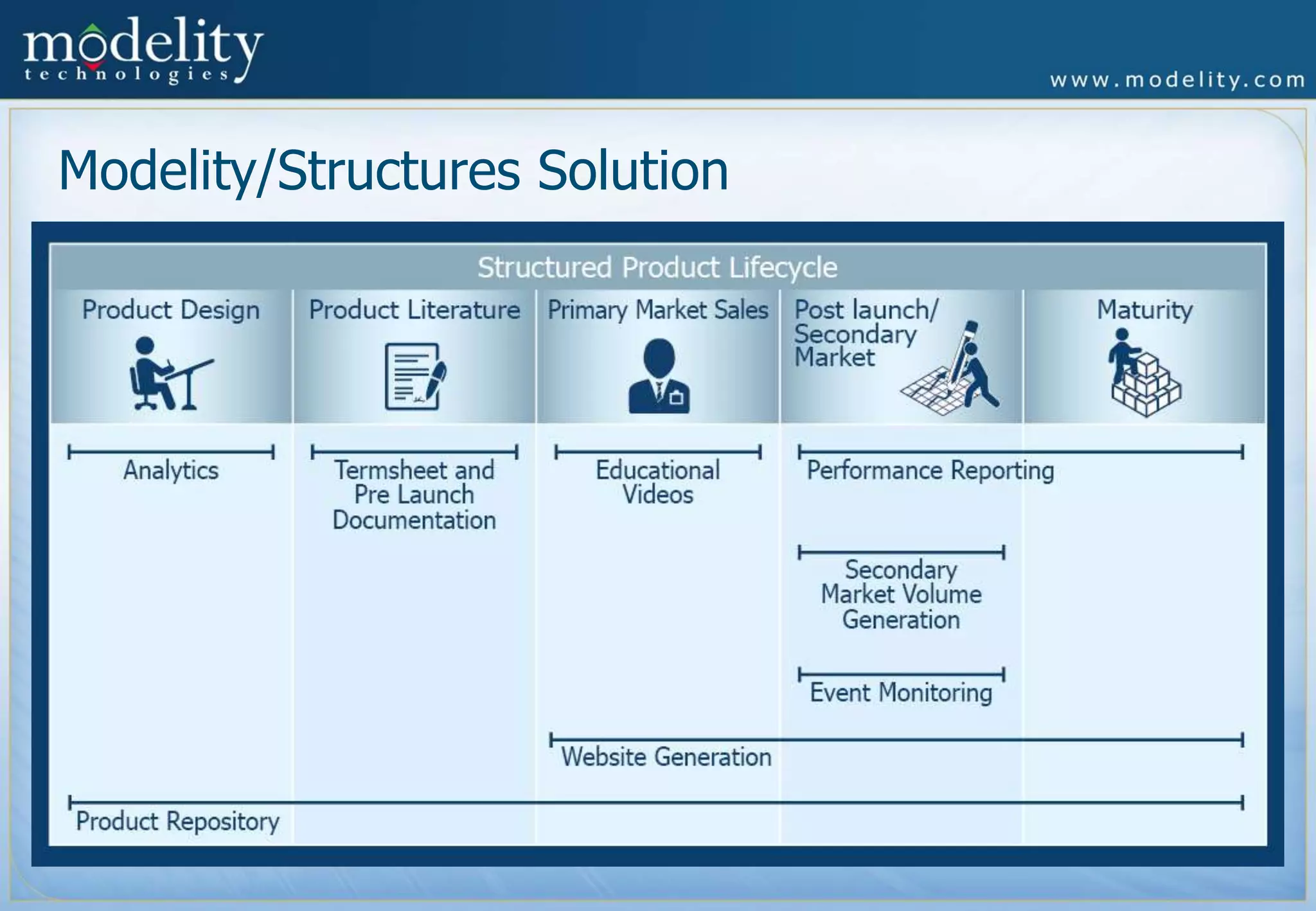 modelity technologies

www.modelity.com

Modelity/Structures Solution

Structured Product Lifecycle

Product Design

Product Literature

Primary Market Sales

Post launch/ Secondary Market

Maturity

Analytics

Termsheet and Pre Launch Documentation

Educational Videos

Performance Reporting

Secondary Market Volume Generation

Event Monitoring

Website Generation

Product Repository